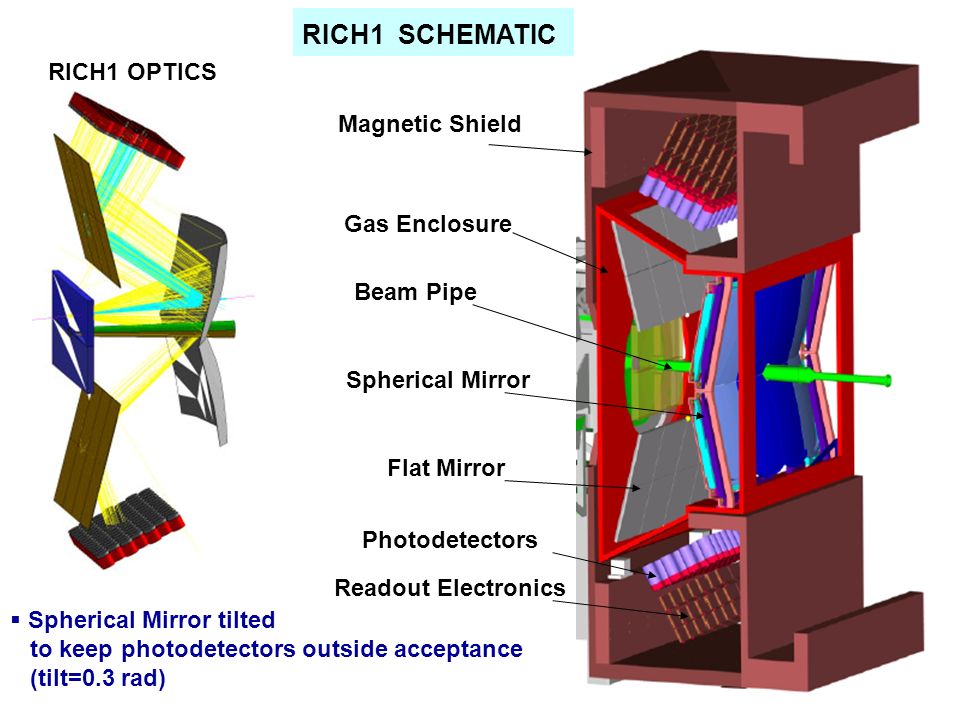 RICH1 SCHEMATIC

RICH1 OPTICS

Magnetic Shield

Gas Enclosure

Beam Pipe

Spherical Mirror

Flat Mirror

Photodetectors

Readout Electronics

▪ Spherical Mirror tilted to keep photodetectors outside acceptance (tilt=0.3 rad)